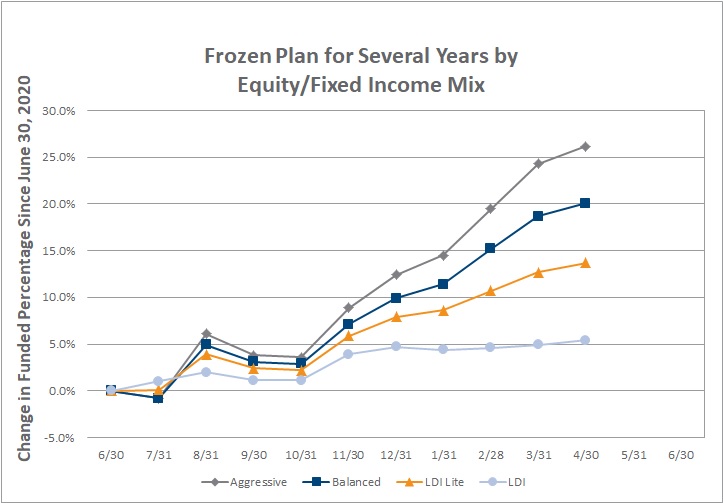 Frozen Plan for Several Years by Equity/Fixed Income Mix

Change in Funded Percentage Since June 30, 2020

30.0%
25.0%
20.0%
15.0%
10.0%
5.0%
0.0%
-5.0%

6/30 7/31 8/31 9/30 10/31 11/30 12/31 1/31 2/28 3/31 4/30 5/31 6/30

Aggressive Balanced LDI Lite LDI